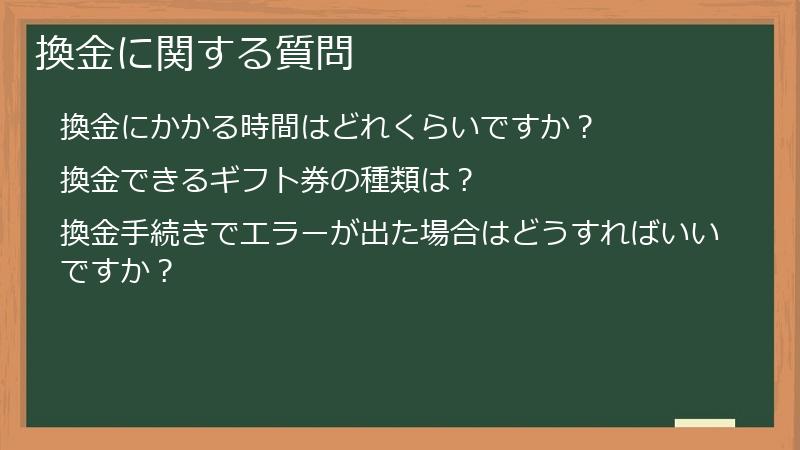 換金に関する質問

換金にかかる時間はどれくらいですか？

換金できるギフト券の種類は？

換金手続きでエラーが出た場合はどうすればいいですか？